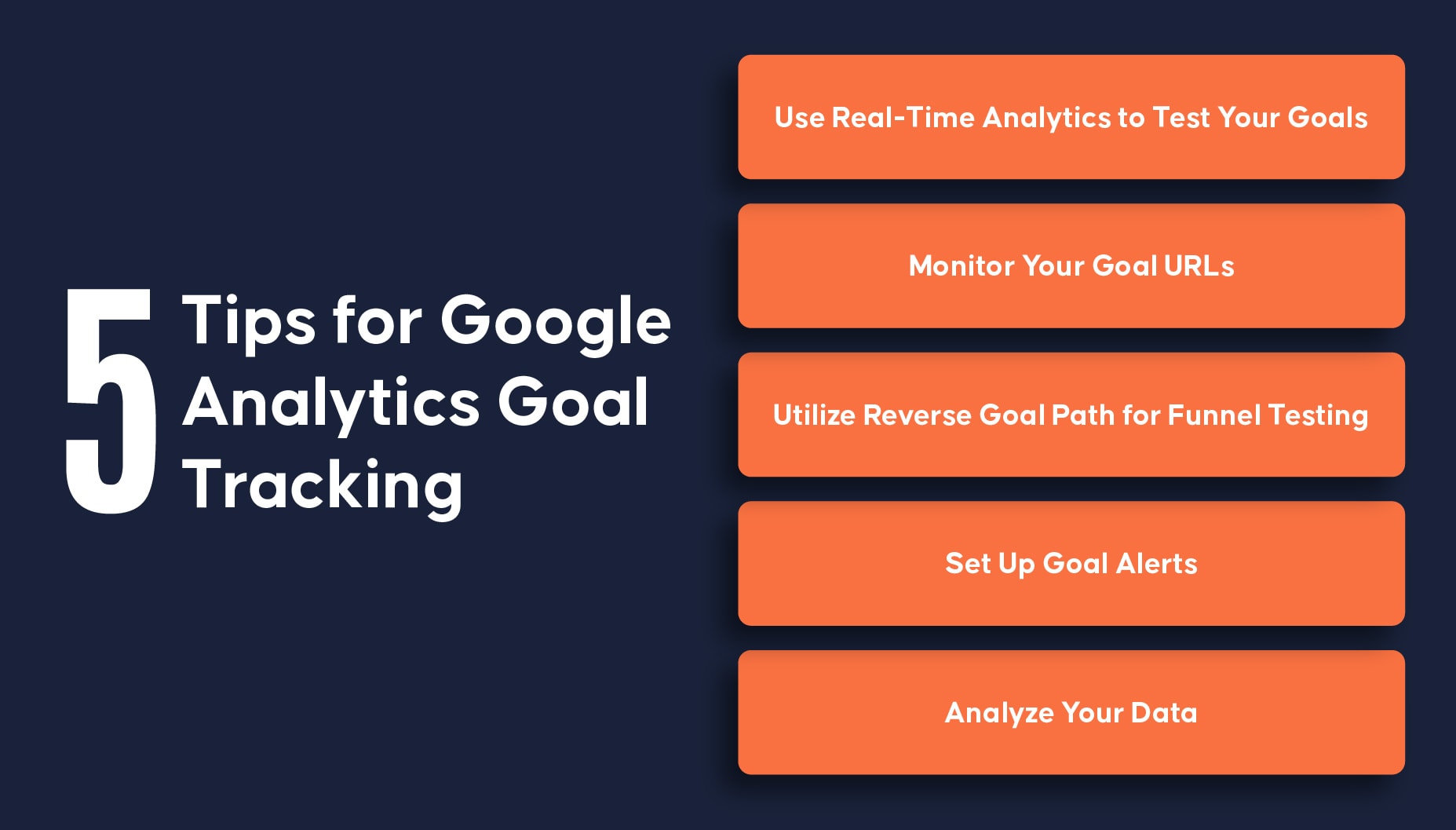 5 Tips for Google Analytics Goal Tracking

Use Real-Time Analytics to Test Your Goals

Monitor Your Goal URLs

Utilize Reverse Goal Path for Funnel Testing

Set Up Goal Alerts

Analyze Your Data